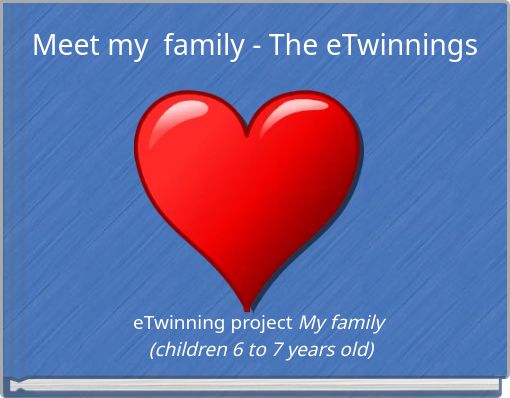 Meet my  family - The eTwinnings

eTwinning project My family
(children 6 to 7 years old)